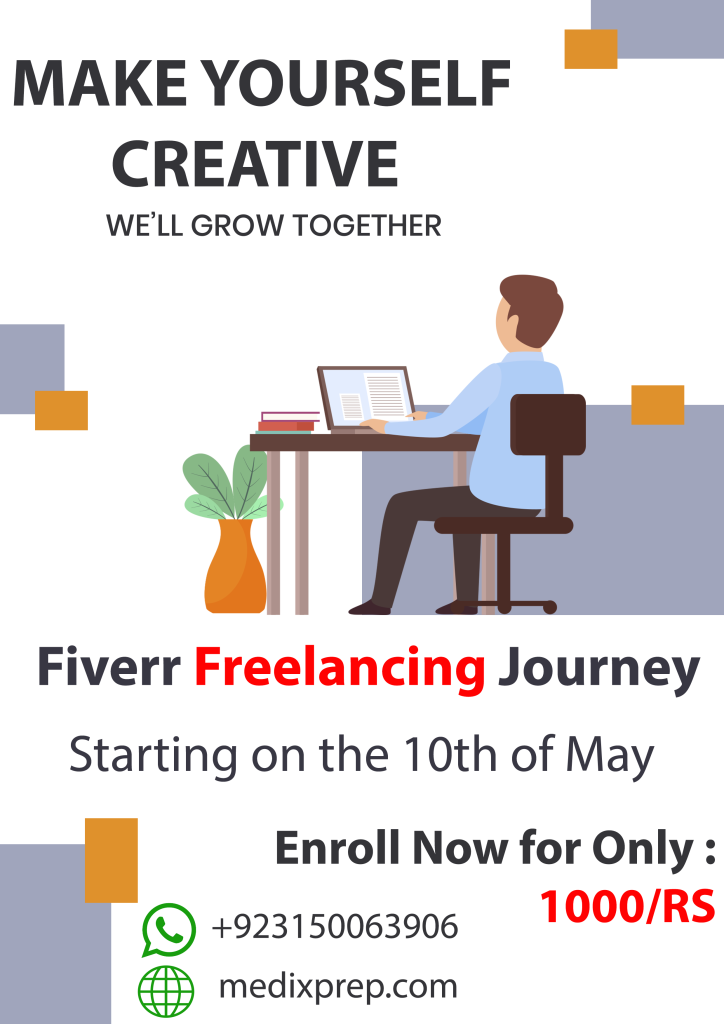 MAKE YOURSELF CREATIVE
WE'LL GROW TOGETHER

Fiverr Freelancing Journey

Starting on the 10th of May

Enroll Now for Only :
1000/RS

+923150063906

medixprep.com